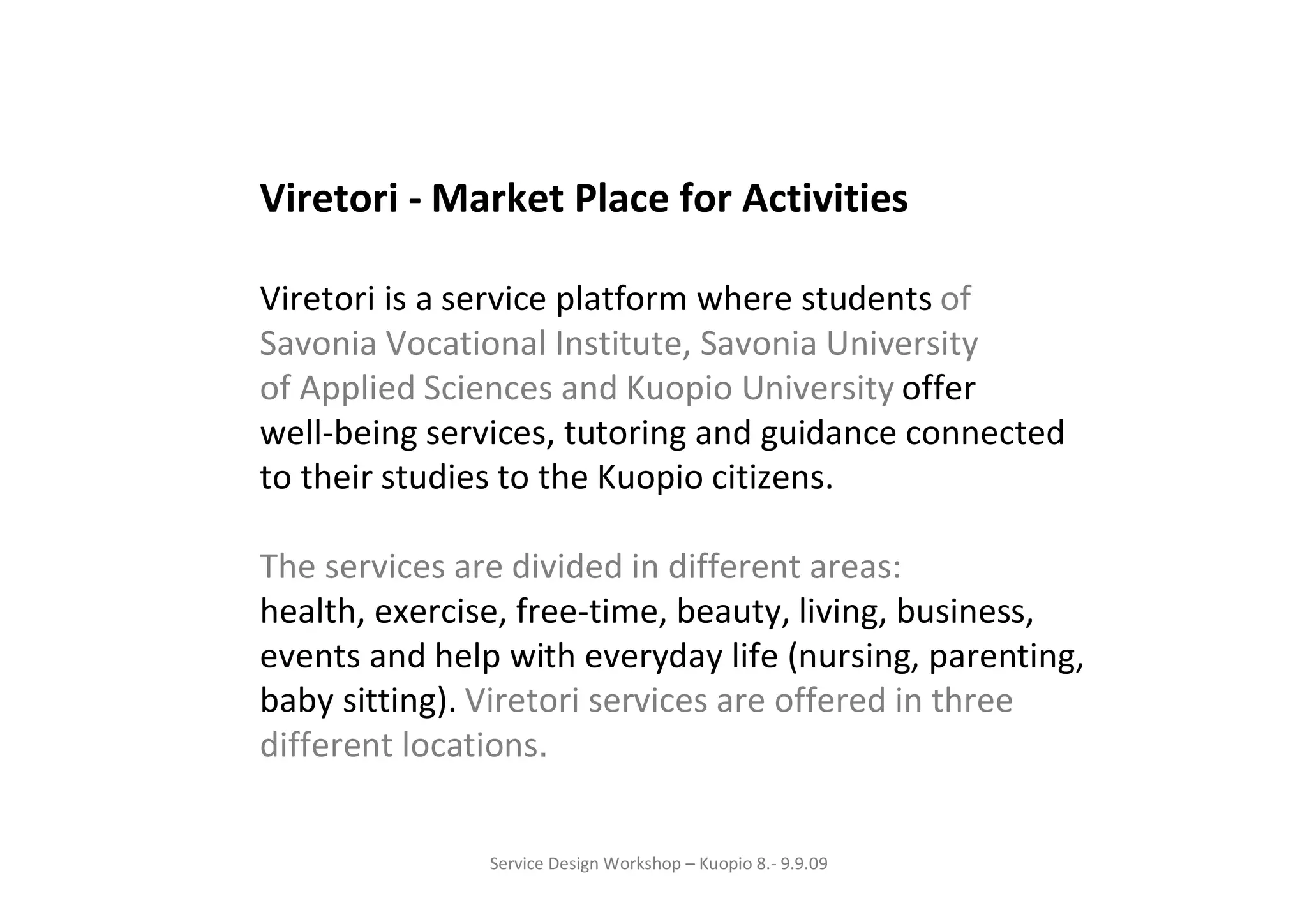 Viretori - Market Place for Activities

Viretori is a service platform where students of Savonia Vocational Institute, Savonia University of Applied Sciences and Kuopio University offer well-being services, tutoring and guidance connected to their studies to the Kuopio citizens.

The services are divided in different areas:
health, exercise, free-time, beauty, living, business, events and help with everyday life (nursing, parenting, baby sitting). Viretori services are offered in three different locations.

Service Design Workshop – Kuopio 8.- 9.9.09